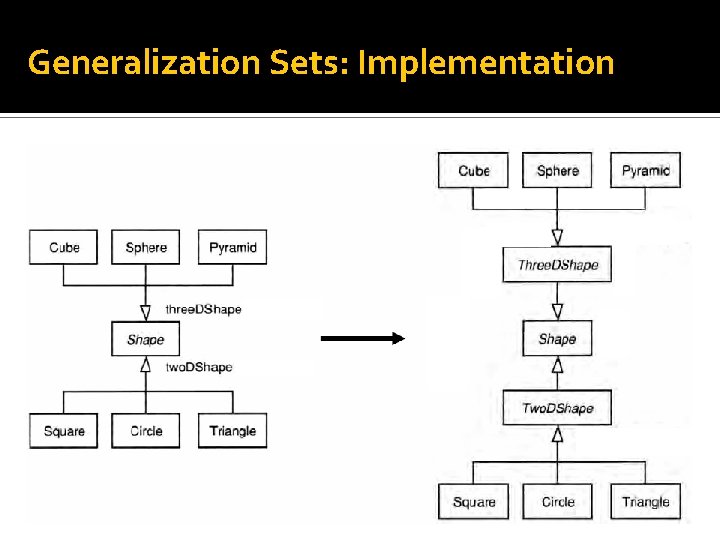 Generalization Sets: Implementation

Cube
Sphere
Pyramid
threeDShape
Shape
twoDShape
Square
Circle
Triangle

Cube
Sphere
Pyramid
ThreeDShape
Shape
TwoDShape
Square
Circle
Triangle